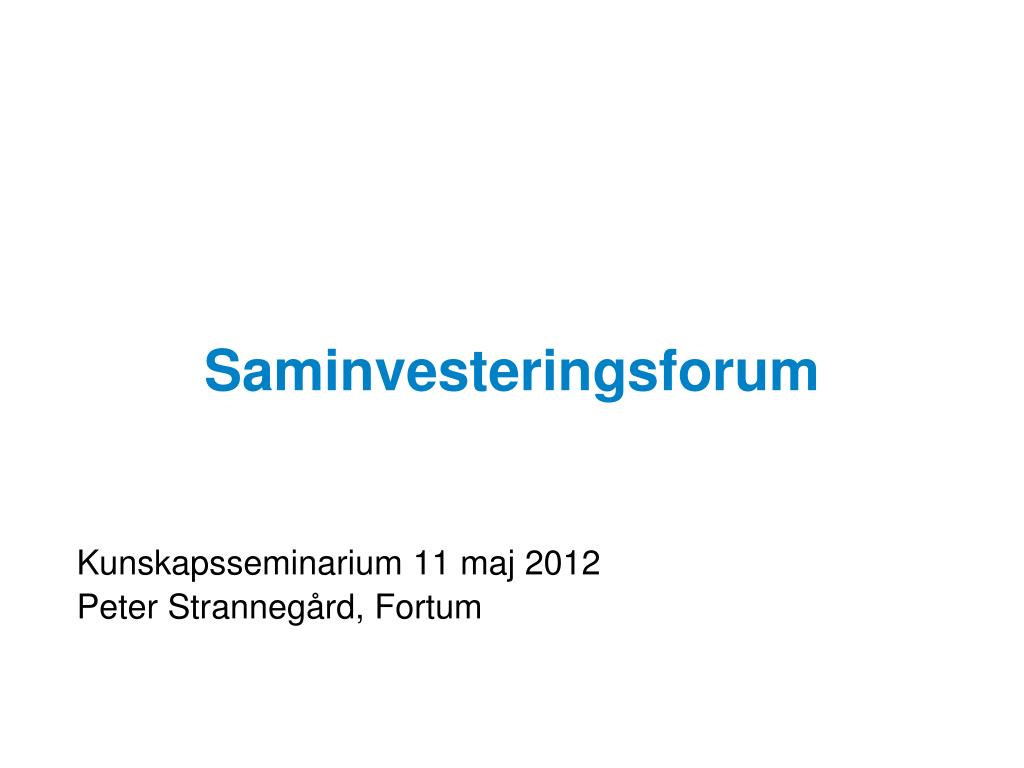 Saminvesteringsforum

Kunskapsseminarium 11 maj 2012
Peter Strannegård, Fortum